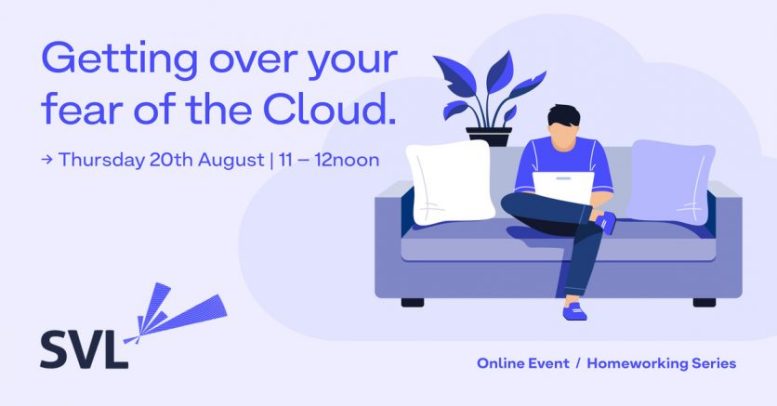 Getting over your fear of the Cloud.

→ Thursday 20th August | 11 – 12noon

SVL

Online Event / Homeworking Series